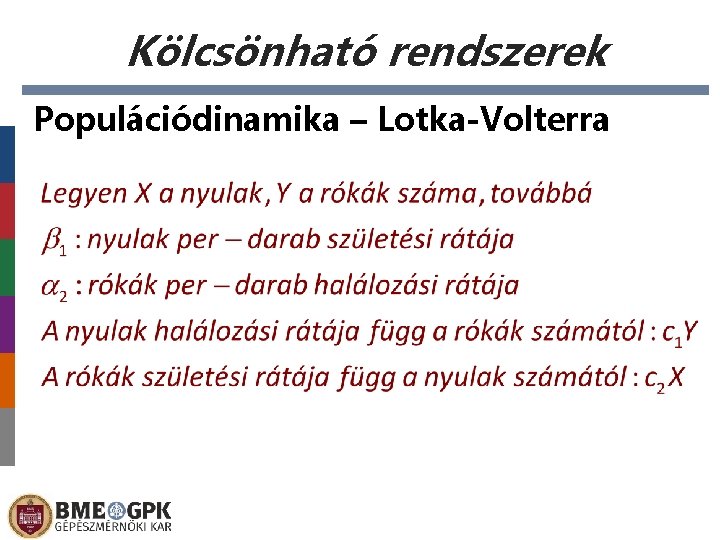 Kölcsönható rendszerek

Populációdinamika – Lotka-Volterra

Legyen $X$ a nyulak, $Y$ a rókák száma, továbbá

$\beta_1$ : nyulak per – darab születési rátája

$\alpha_2$ : rókák per – darab halálozási rátája

A nyulak halálozási rátája függ a rókák számától : $c_1 Y$

A rókák születési rátája függ a nyulak számától : $c_2 X$

BME GPK
GÉPÉSZMÉRNÖKI KAR